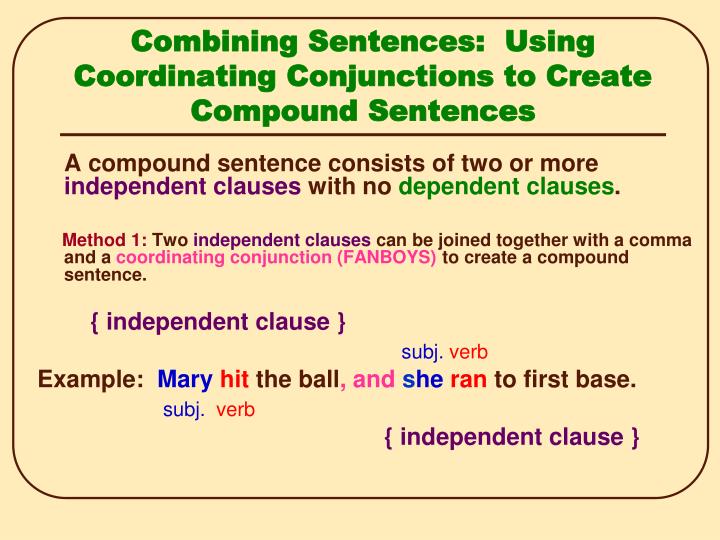 Combining Sentences: Using Coordinating Conjunctions to Create Compound Sentences

A compound sentence consists of two or more independent clauses with no dependent clauses.

Method 1: Two independent clauses can be joined together with a comma and a coordinating conjunction (FANBOYS) to create a compound sentence.

{ independent clause }

subj. verb

Example: Mary hit the ball, and she ran to first base.

subj. verb

{ independent clause }